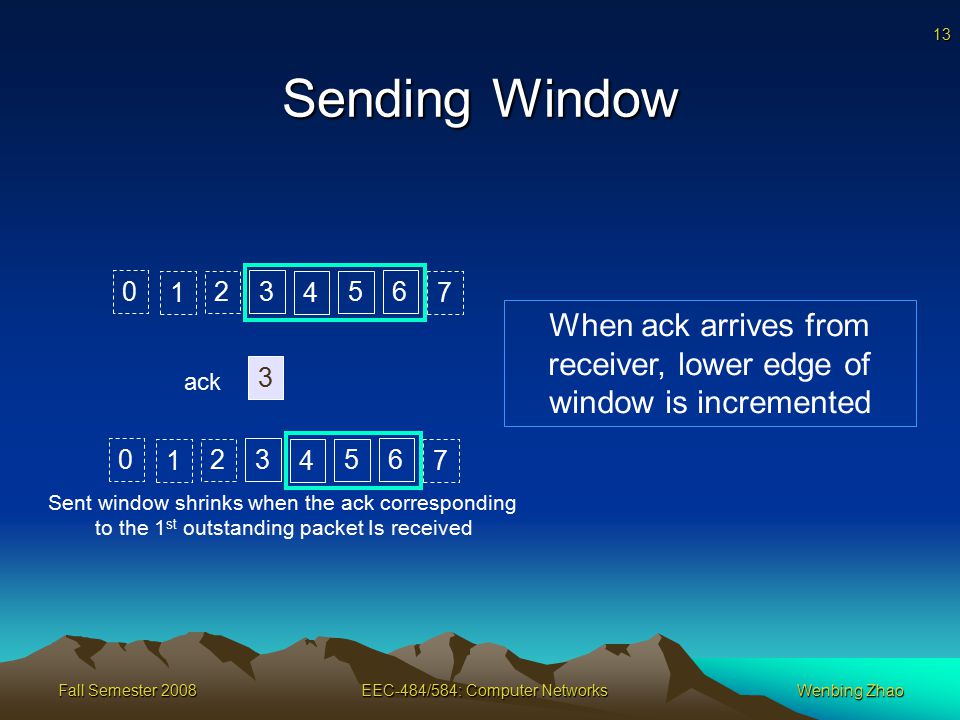 13

Sending Window

0 1 2 3 4 5 6 7

When ack arrives from receiver, lower edge of window is incremented

ack 3

0 1 2 3 4 5 6 7

Sent window shrinks when the ack corresponding to the 1$^{st}$ outstanding packet Is received

Fall Semester 2008

EEC-484/584: Computer Networks

Wenbing Zhao